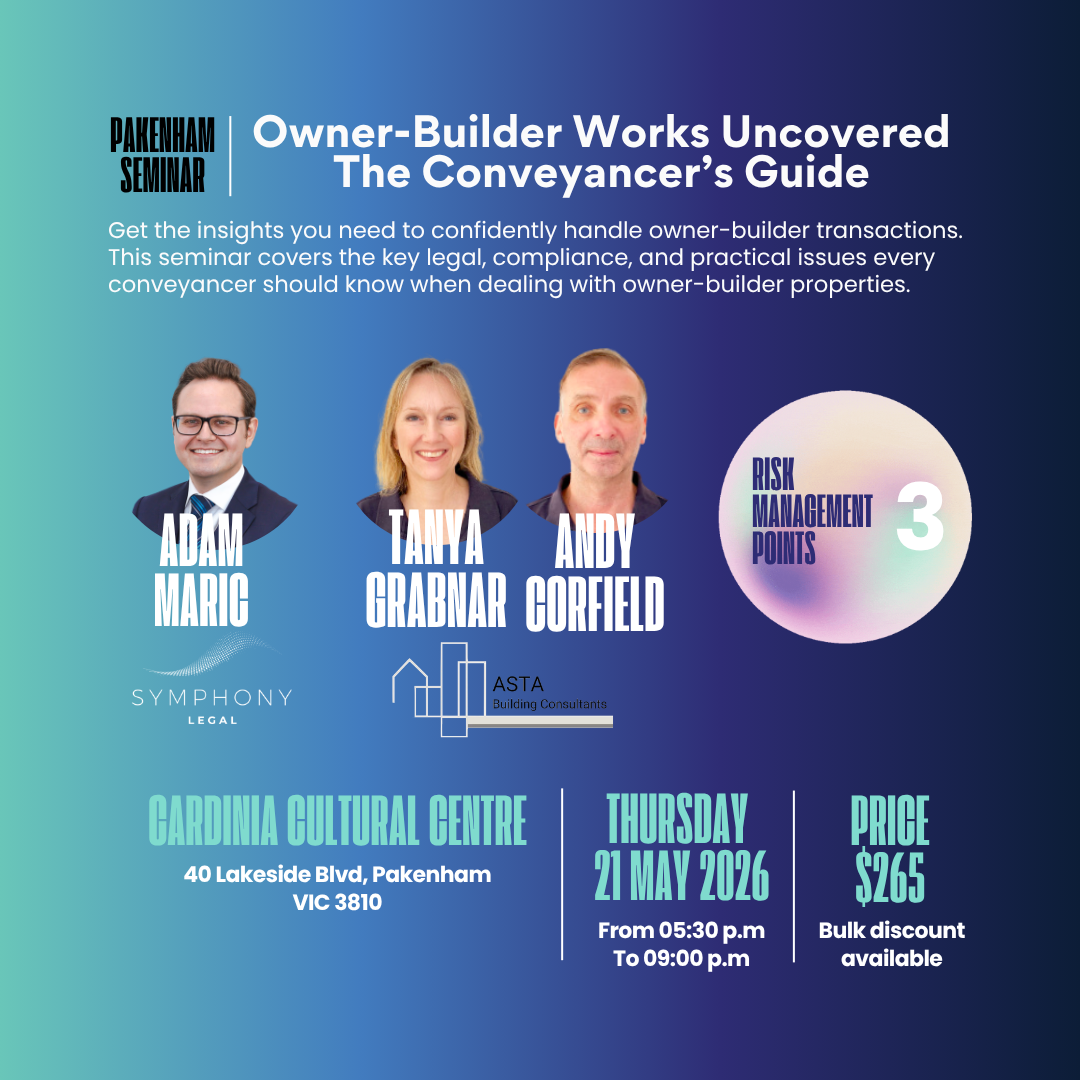 PAKENHAM SEMINAR

Owner-Builder Works Uncovered
The Conveyancer's Guide

Get the insights you need to confidently handle owner-builder transactions. This seminar covers the key legal, compliance, and practical issues every conveyancer should know when dealing with owner-builder properties.

ADAM MARIC

SYMPHONY LEGAL

TANYA GRABNAR

ANDY CORFIELD

ASTA Building Consultants

RISK MANAGEMENT POINTS 3

CARDINIA CULTURAL CENTRE
40 Lakeside Blvd, Pakenham VIC 3810

THURSDAY 21 MAY 2026
From 05:30 p.m
To 09:00 p.m

PRICE $265
Bulk discount available